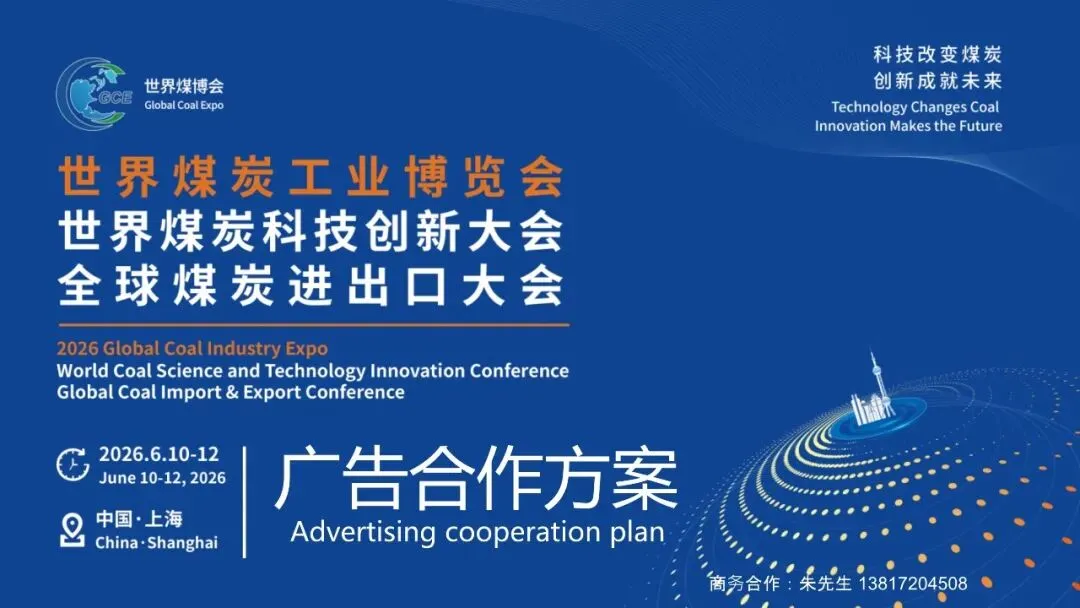 GCE 世界煤博会
Global Coal Expo

科技改变煤炭
创新成就未来
Technology Changes Coal
Innovation Makes the Future

世界煤炭工业博览会
世界煤炭科技创新大会
全球煤炭进出口大会

2026 Global Coal Industry Expo
World Coal Science and Technology Innovation Conference
Global Coal Import & Export Conference

2026.6.10-12
June 10-12, 2026

中国·上海
China·Shanghai

广告合作方案
Advertising cooperation plan

商务合作：朱先生 13817204508